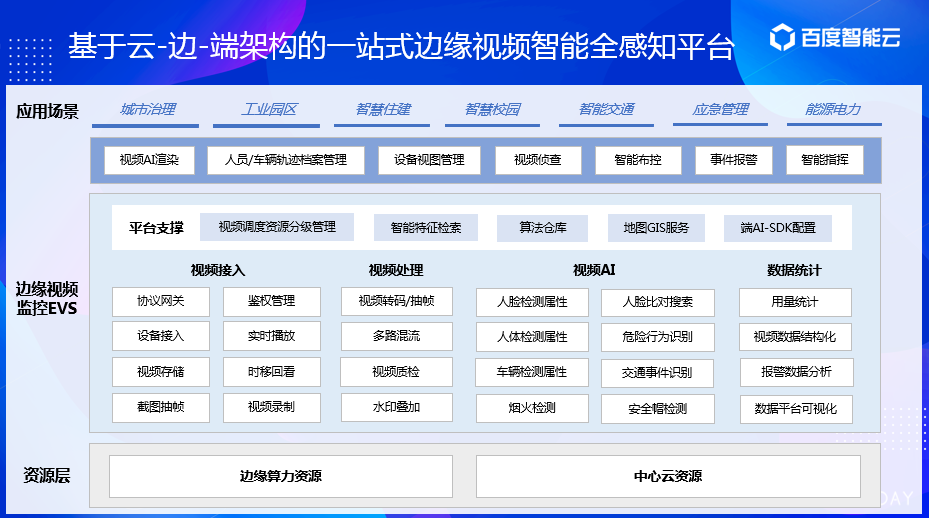 基于云-边-端架构的一站式边缘视频智能全感知平台

百度智能云

应用场景

城市治理 工业园区 智慧住建 智慧校园 智能交通 应急管理 能源电力

视频AI渲染 人员/车辆轨迹档案管理 设备视图管理 视频侦查 智能布控 事件报警 智能指挥

边缘视频监控EVS

平台支撑 视频调度资源分级管理 智能特征检索 算法仓库 地图GIS服务 端AI-SDK配置

视频接入
协议网关 鉴权管理
设备接入 实时播放
视频存储 时移回看
截图抽帧 视频录制

视频处理
视频转码/抽帧
多路混流
视频质检
水印叠加

视频AI
人脸检测属性 人脸比对搜索
人体检测属性 危险行为识别
车辆检测属性 交通事件识别
烟火检测 安全帽检测

数据统计
用量统计
视频数据结构化
报警数据分析
数据平台可视化

资源层

边缘算力资源 中心云资源

DAY